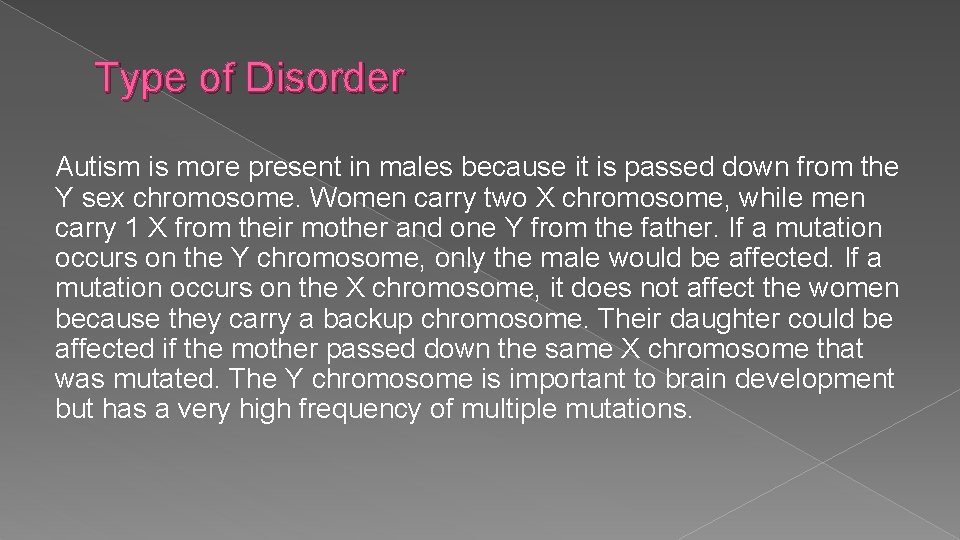 Type of Disorder

Autism is more present in males because it is passed down from the Y sex chromosome. Women carry two X chromosome, while men carry 1 X from their mother and one Y from the father. If a mutation occurs on the Y chromosome, only the male would be affected. If a mutation occurs on the X chromosome, it does not affect the women because they carry a backup chromosome. Their daughter could be affected if the mother passed down the same X chromosome that was mutated. The Y chromosome is important to brain development but has a very high frequency of multiple mutations.